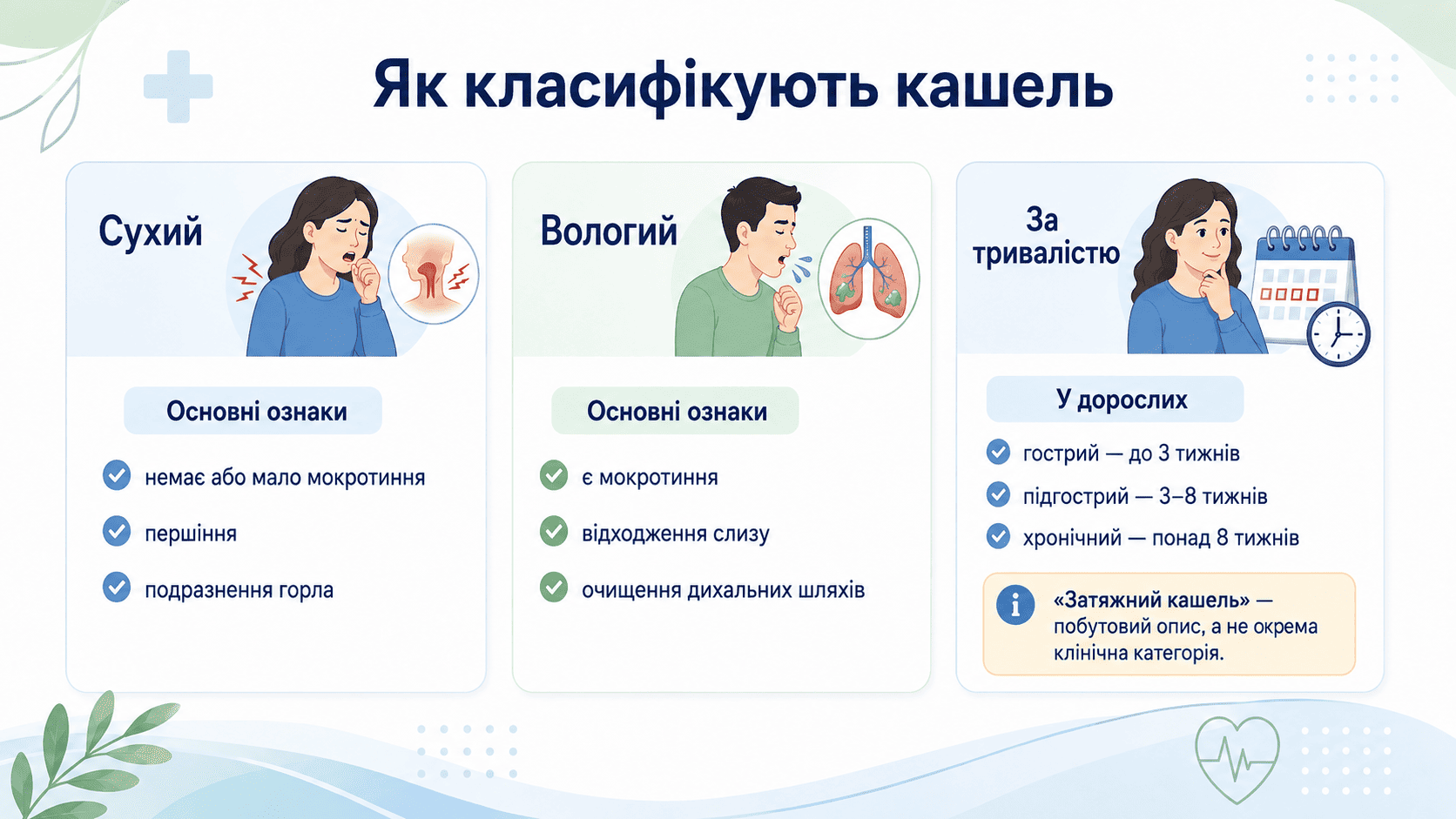 Як класифікують кашель

Сухий

Основні ознаки

немає або мало мокротиння

першіння

подразнення горла

Вологий

Основні ознаки

є мокротиння

відходження слизу

очищення дихальних шляхів

За тривалістю

У дорослих

гострий — до 3 тижнів

підгострий — 3–8 тижнів

хронічний — понад 8 тижнів

«Затяжний кашель» — побутовий опис, а не окрема клінічна категорія.